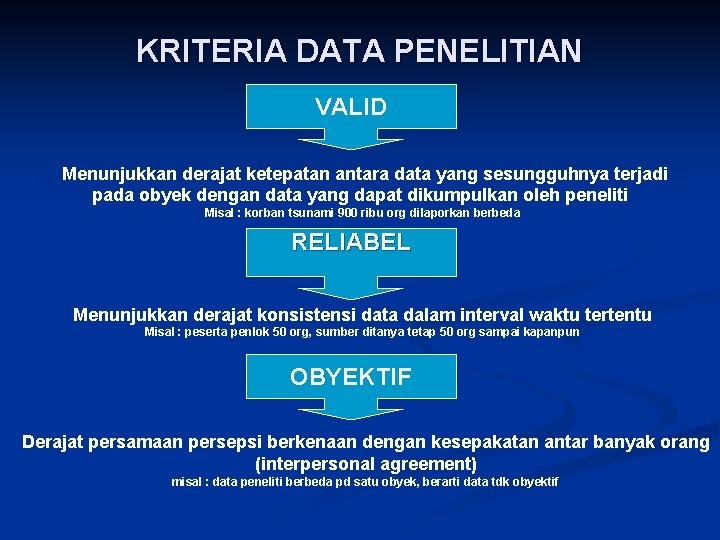 KRITERIA DATA PENELITIAN

VALID

Menunjukkan derajat ketepatan antara data yang sesungguhnya terjadi pada obyek dengan data yang dapat dikumpulkan oleh peneliti
Misal : korban tsunami 900 ribu org dilaporkan berbeda

RELIABEL

Menunjukkan derajat konsistensi data dalam interval waktu tertentu
Misal : peserta penlok 50 org, sumber ditanya tetap 50 org sampai kapanpun

OBYEKTIF

Derajat persamaan persepsi berkenaan dengan kesepakatan antar banyak orang (interpersonal agreement)
misal : data peneliti berbeda pd satu obyek, berarti data tdk obyektif